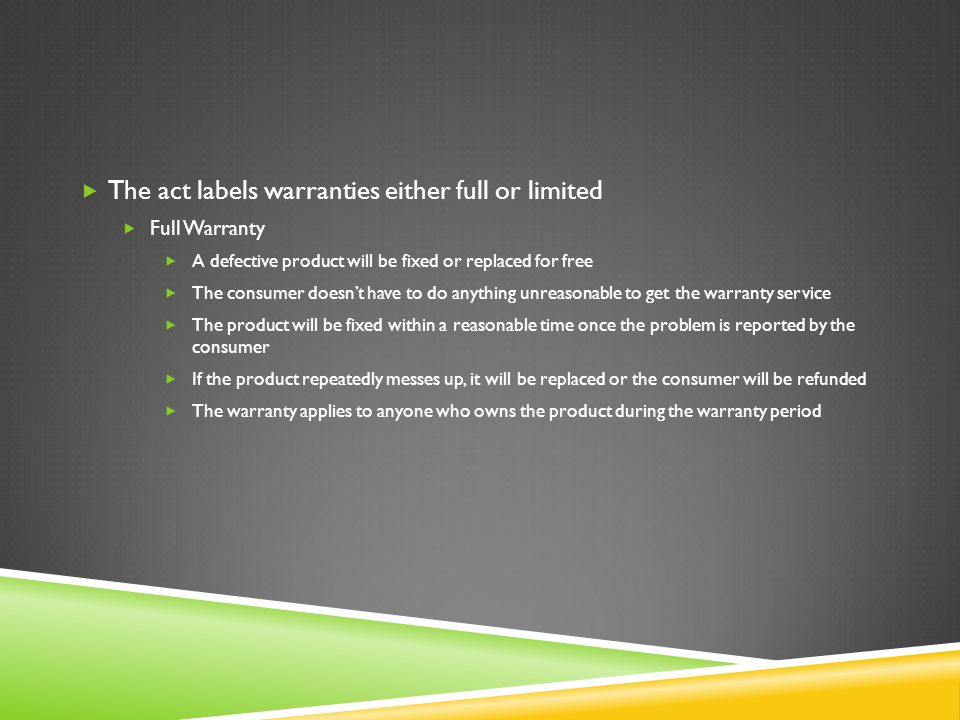 The act labels warranties either full or limited

Full Warranty

A defective product will be fixed or replaced for free

The consumer doesn't have to do anything unreasonable to get the warranty service

The product will be fixed within a reasonable time once the problem is reported by the consumer

If the product repeatedly messes up, it will be replaced or the consumer will be refunded

The warranty applies to anyone who owns the product during the warranty period